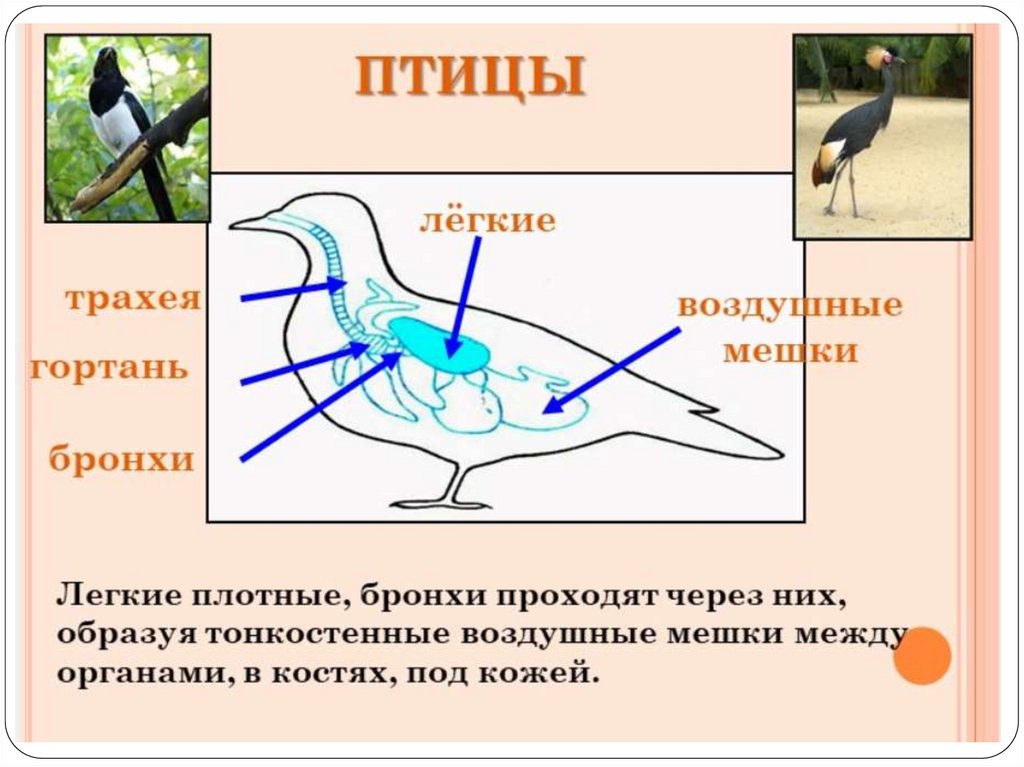 ПТИЦЫ

лёгкие

трахея

гортань

бронхи

воздушные мешки

Легкие плотные, бронхи проходят через них, образуя тонкостенные воздушные мешки между органами, в костях, под кожей.